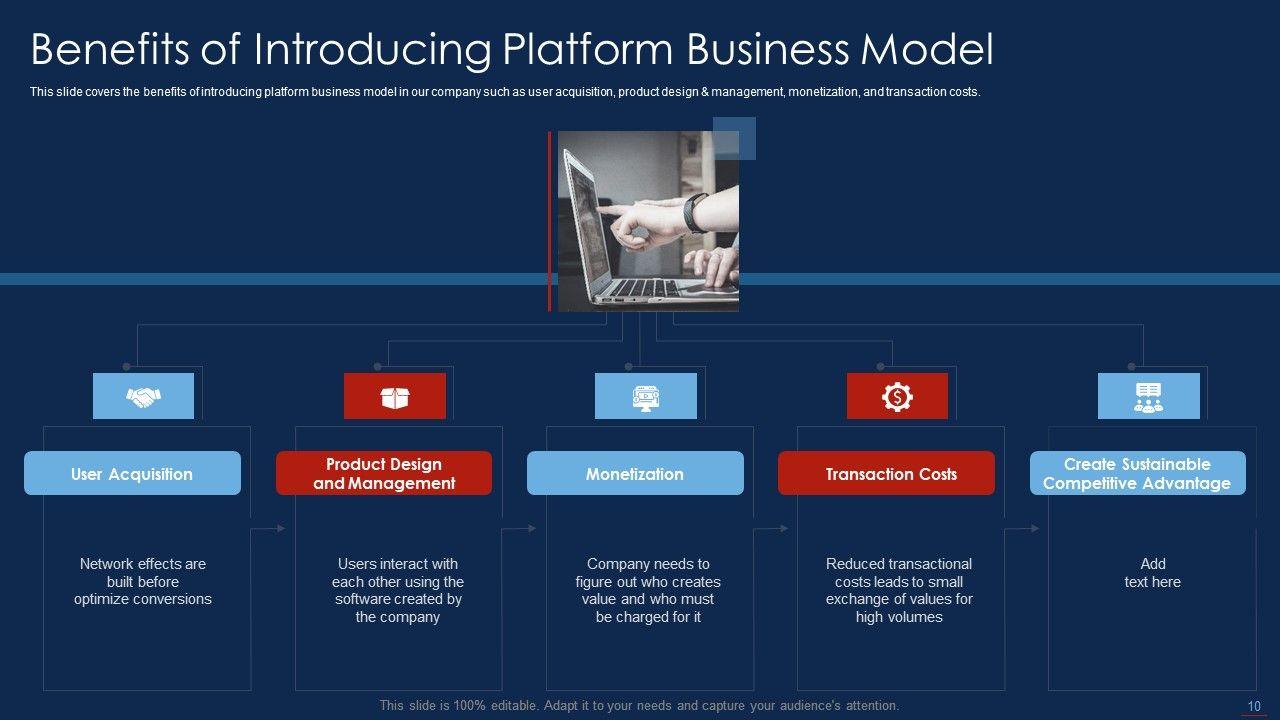 Benefits of Introducing Platform Business Model

This slide covers the benefits of introducing platform business model in our company such as user acquisition, product design & management, monetization, and transaction costs.

User Acquisition

Network effects are built before optimize conversions

Product Design and Management

Users interact with each other using the software created by the company

Monetization

Company needs to figure out who creates value and who must be charged for it

Transaction Costs

Reduced transactional costs leads to small exchange of values for high volumes

Create Sustainable Competitive Advantage

Add text here

This slide is 100% editable. Adapt it to your needs and capture your audience's attention.

10